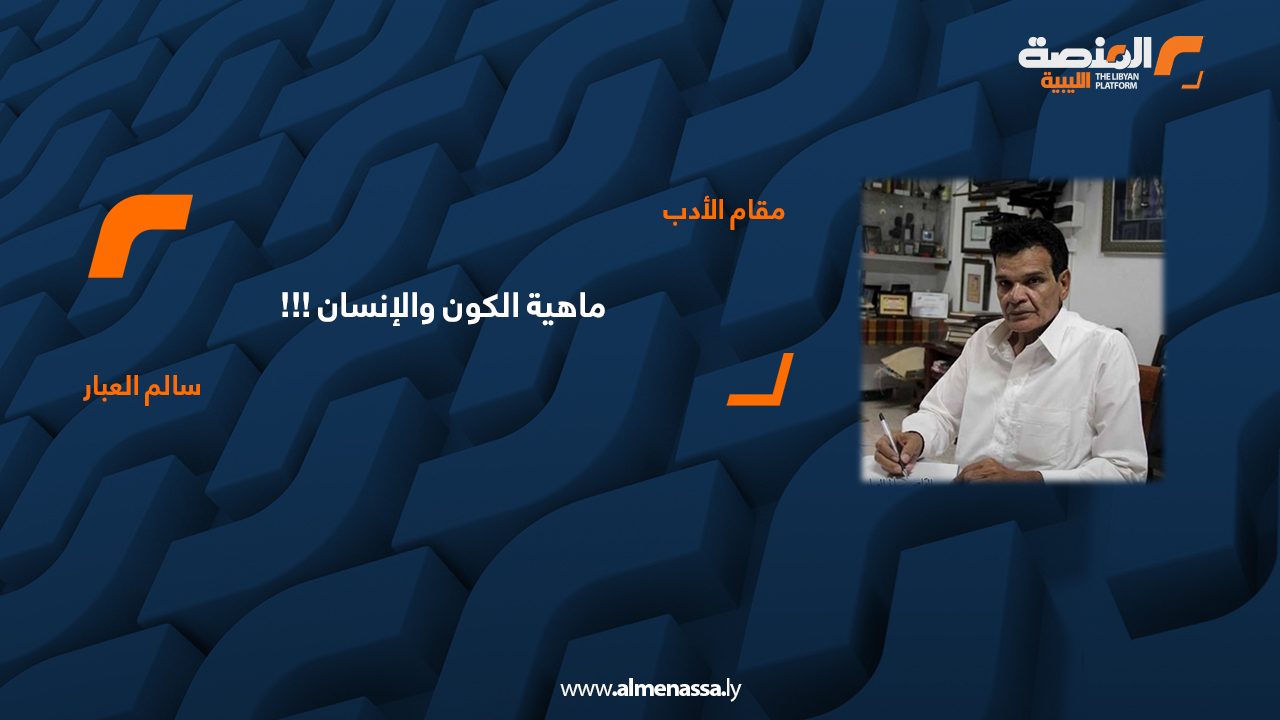 المنصة الليبية
THE LIBYAN PLATFORM

مقام الأدب

ماهية الكون والإنسان !!!

سالم العبار

www.almenassa.ly